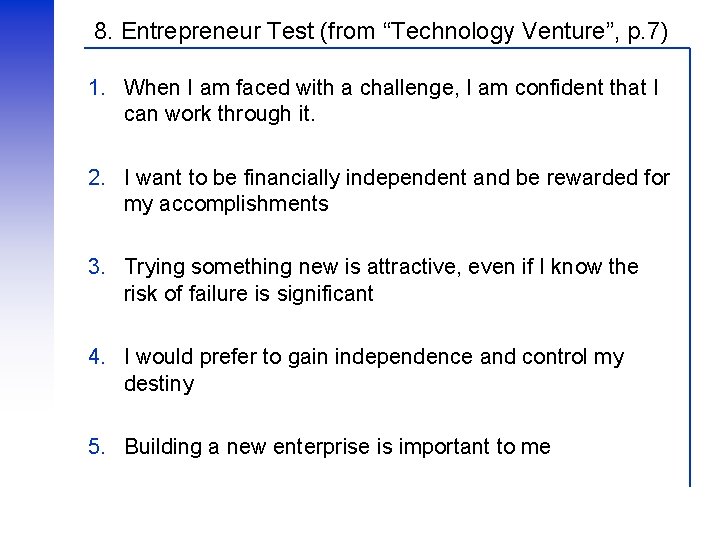 8. Entrepreneur Test (from “Technology Venture”, p.7)

1. When I am faced with a challenge, I am confident that I can work through it.

2. I want to be financially independent and be rewarded for my accomplishments

3. Trying something new is attractive, even if I know the risk of failure is significant

4. I would prefer to gain independence and control my destiny

5. Building a new enterprise is important to me